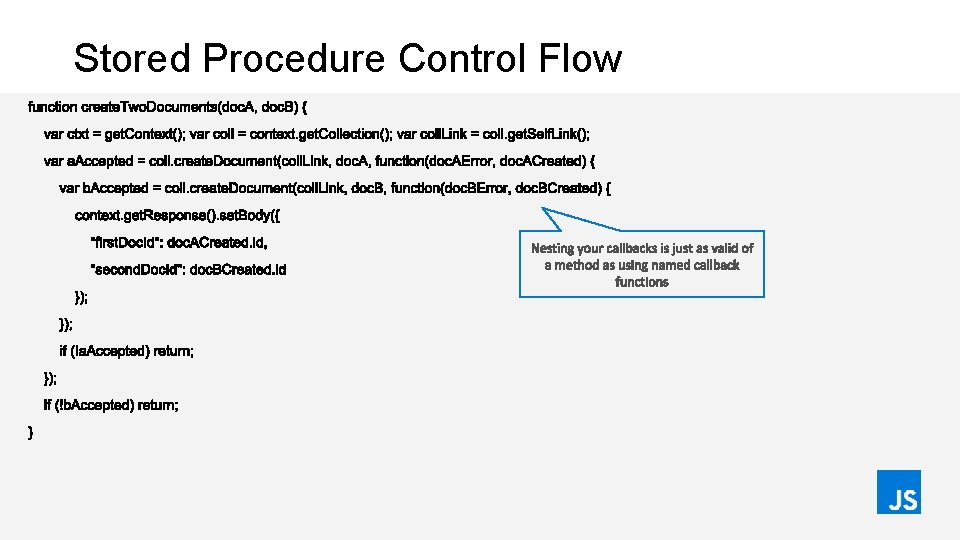 Stored Procedure Control Flow

function createTwoDocuments(docA, docB) {

var ctxt = getContext(); var coll = context.getCollection(); var collLink = coll.getSelfLink();

var aAccepted = coll.createDocument(collLink, docA, function(docAError, docACreated) {

var bAccepted = coll.createDocument(collLink, docB, function(docBError, docBCreated) {

context.getResponse().setBody({

"firstDocId": docACreated.id,

"secondDocId": docBCreated.id

});

});

if (!aAccepted) return;

});

if (!bAccepted) return;

}

Nesting your callbacks is just as valid of a method as using named callback functions

JS